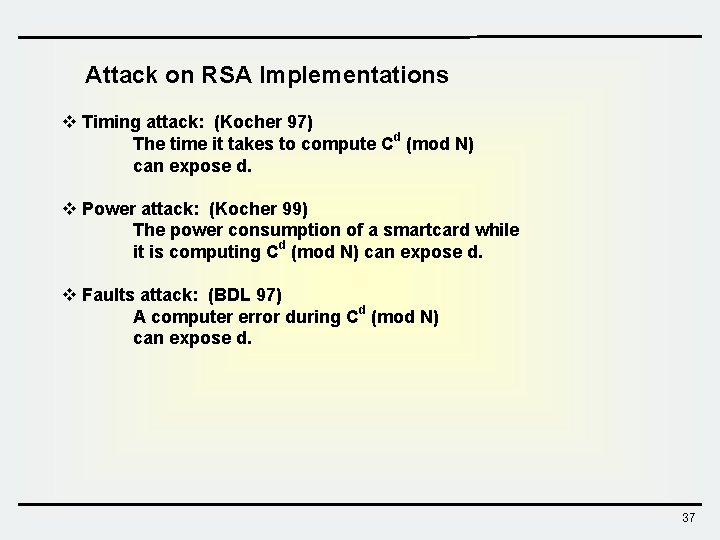 Attack on RSA Implementations

❖ Timing attack: (Kocher 97)
The time it takes to compute $C^d$ (mod N) can expose d.

❖ Power attack: (Kocher 99)
The power consumption of a smartcard while it is computing $C^d$ (mod N) can expose d.

❖ Faults attack: (BDL 97)
A computer error during $C^d$ (mod N) can expose d.

37